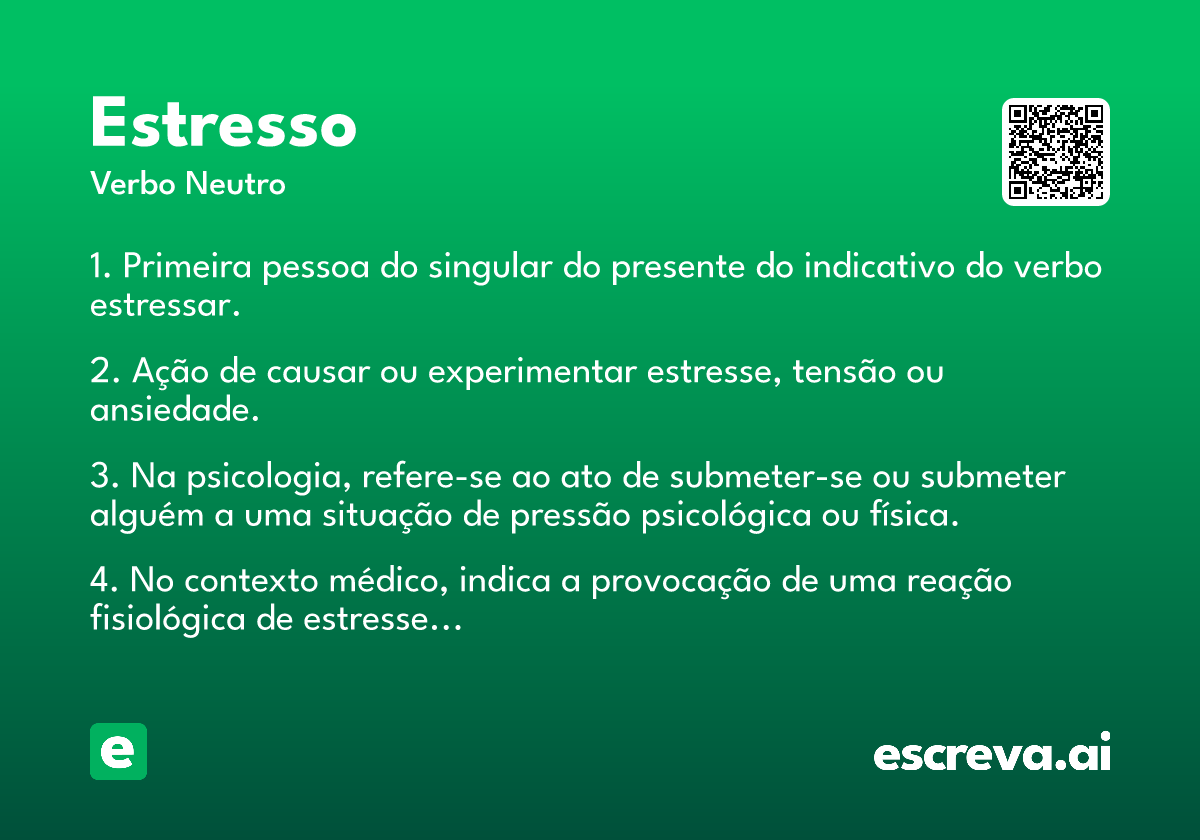 Estresso
Verbo Neutro

1. Primeira pessoa do singular do presente do indicativo do verbo estressar.

2. Ação de causar ou experimentar estresse, tensão ou ansiedade.

3. Na psicologia, refere-se ao ato de submeter-se ou submeter alguém a uma situação de pressão psicológica ou física.

4. No contexto médico, indica a provocação de uma reação fisiológica de estresse...

e

escreva.ai